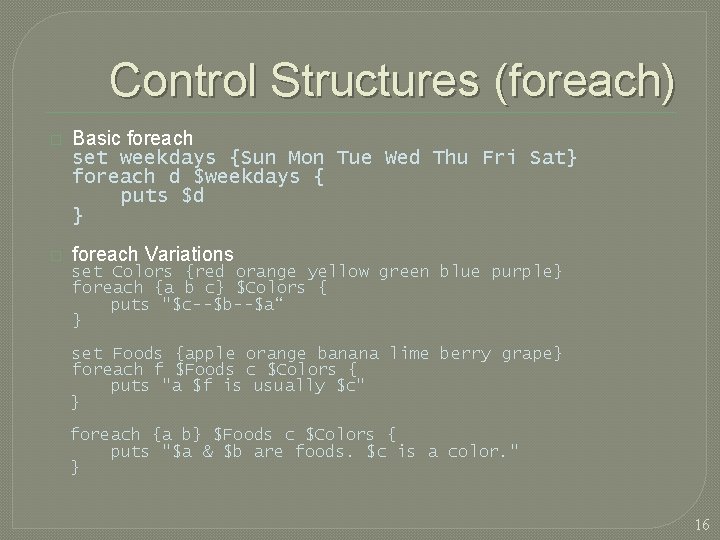 Control Structures (foreach)

Basic foreach
set weekdays {Sun Mon Tue Wed Thu Fri Sat}
foreach d $weekdays {
    puts $d
}

foreach Variations
set Colors {red orange yellow green blue purple}
foreach {a b c} $Colors {
    puts "$c--$b--$a“
}

set Foods {apple orange banana lime berry grape}
foreach f $Foods c $Colors {
    puts "a $f is usually $c"
}

foreach {a b} $Foods c $Colors {
    puts "$a & $b are foods. $c is a color."
}

16